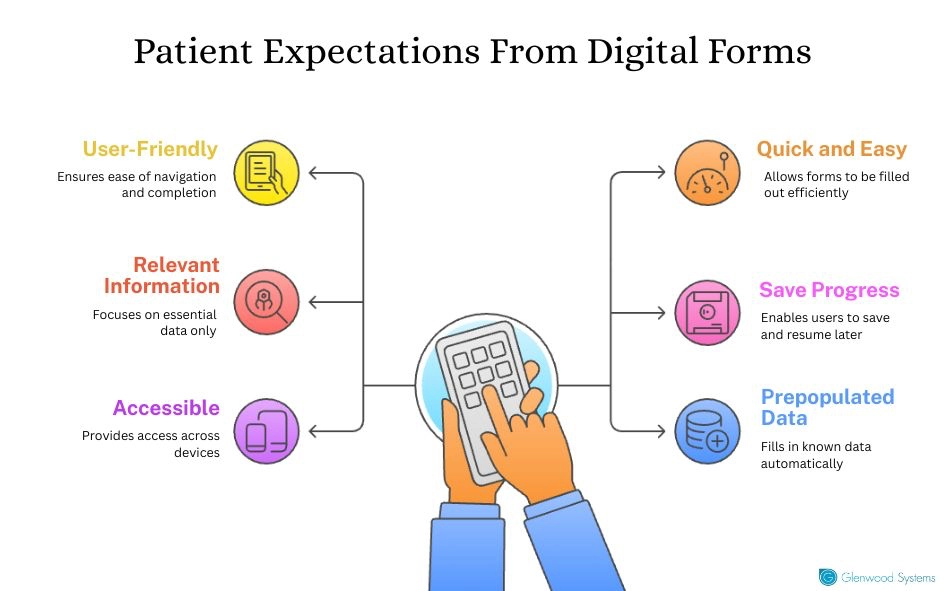 Patient Expectations From Digital Forms

User-Friendly

Ensures ease of navigation and completion

Relevant Information

Focuses on essential data only

Accessible

Provides access across devices

Quick and Easy

Allows forms to be filled out efficiently

Save Progress

Enables users to save and resume later

Prepopulated Data

Fills in known data automatically

Glenwood Systems